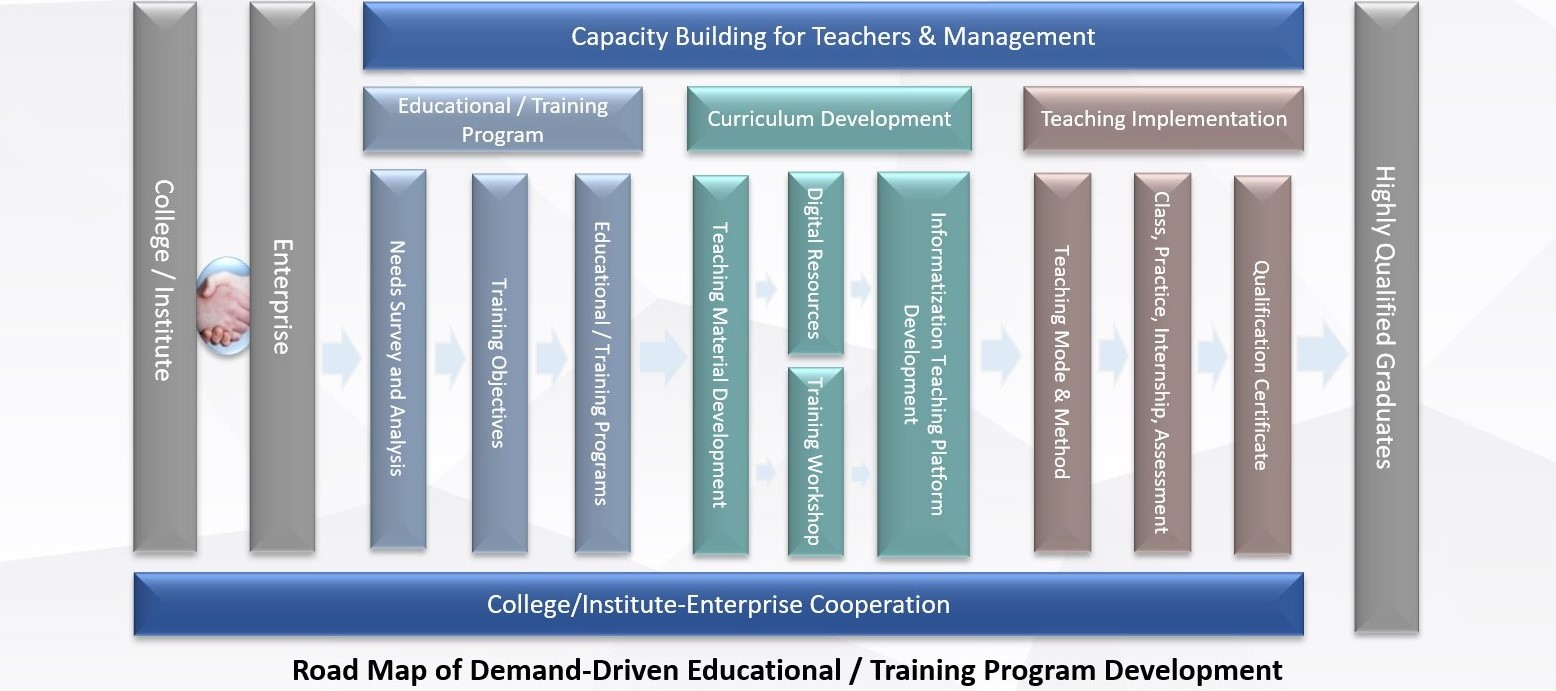 Capacity Building for Teachers & Management

Educational / Training Program

Curriculum Development

Teaching Implementation

College / Institute

Enterprise

Needs Survey and Analysis

Training Objectives

Educational / Training Programs

Teaching Material Development

Digital Resources

Training Workshop

Informatization Teaching Platform Development

Teaching Mode & Method

Class, Practice, Internship, Assessment

Qualification Certificate

Highly Qualified Graduates

College/Institute-Enterprise Cooperation

Road Map of Demand-Driven Educational / Training Program Development